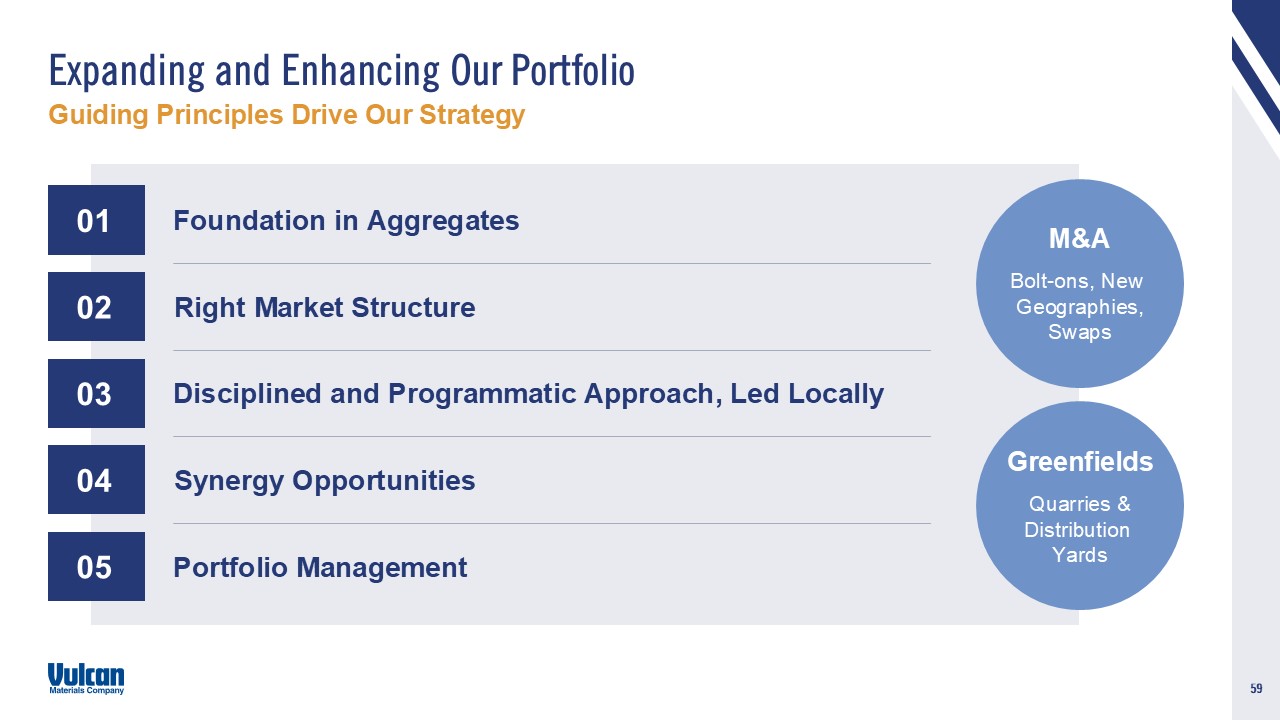 Expanding and Enhancing Our Portfolio
Guiding Principles Drive Our Strategy

01 Foundation in Aggregates

02 Right Market Structure

03 Disciplined and Programmatic Approach, Led Locally

04 Synergy Opportunities

05 Portfolio Management

M&A
Bolt-ons, New Geographies, Swaps

Greenfields
Quarries & Distribution Yards

Vulcan
Materials Company

59